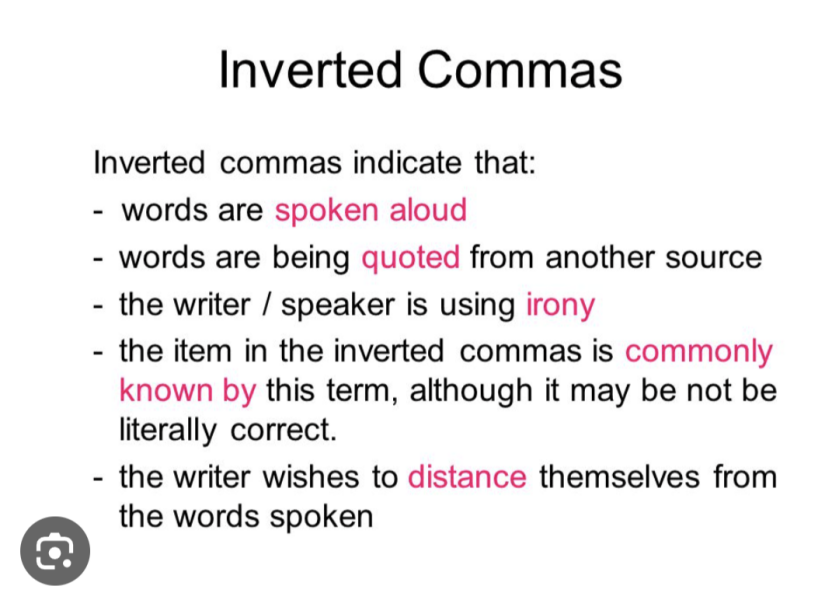 Inverted Commas

Inverted commas indicate that:
- words are spoken aloud
- words are being quoted from another source
- the writer / speaker is using irony
- the item in the inverted commas is commonly known by this term, although it may be not be literally correct.
- the writer wishes to distance themselves from the words spoken